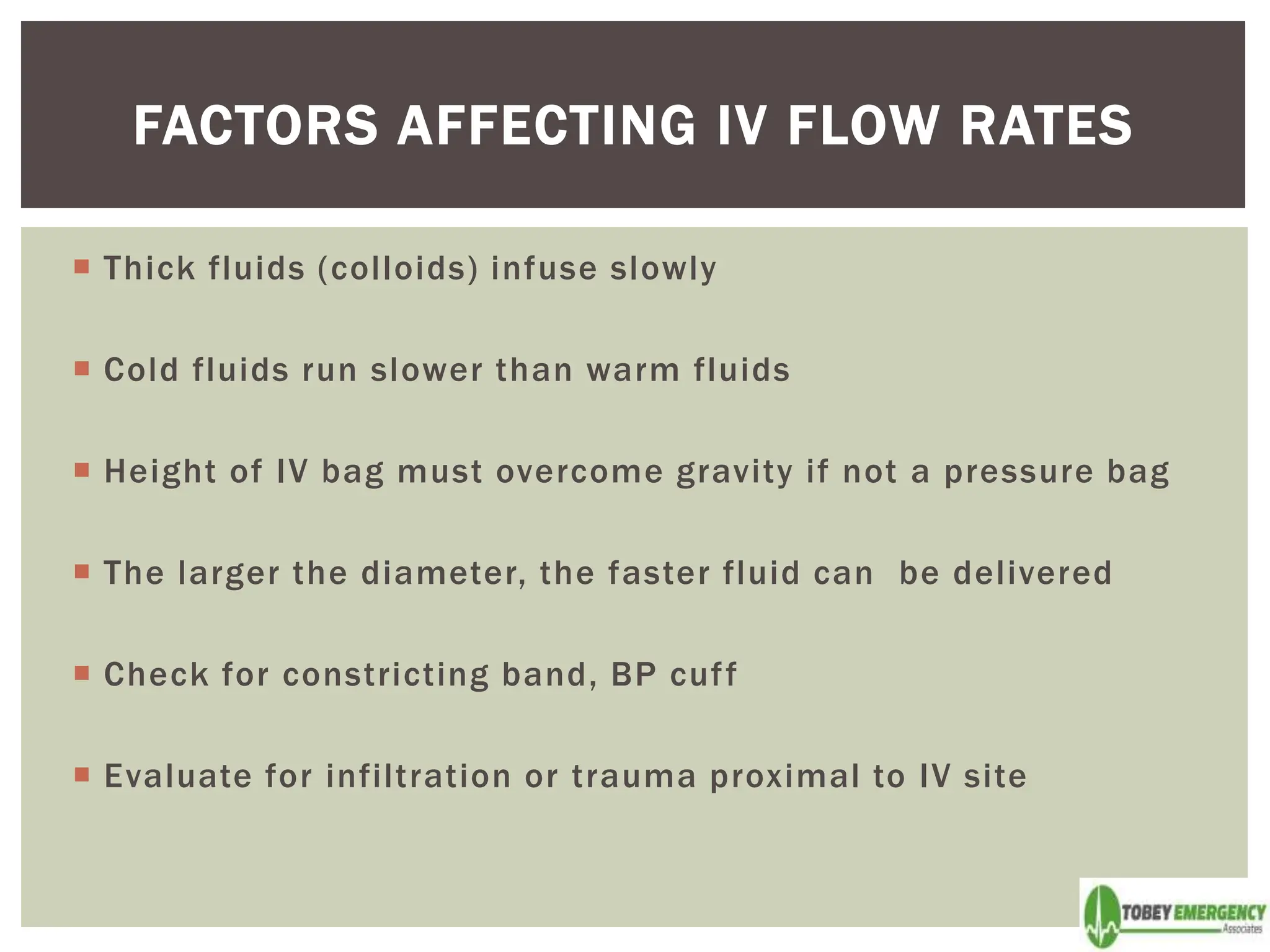 FACTORS AFFECTING IV FLOW RATES

▪ Thick fluids (colloids) infuse slowly

▪ Cold fluids run slower than warm fluids

▪ Height of IV bag must overcome gravity if not a pressure bag

▪ The larger the diameter, the faster fluid can be delivered

▪ Check for constricting band, BP cuff

▪ Evaluate for infiltration or trauma proximal to IV site

TOBEY EMERGENCY Associates